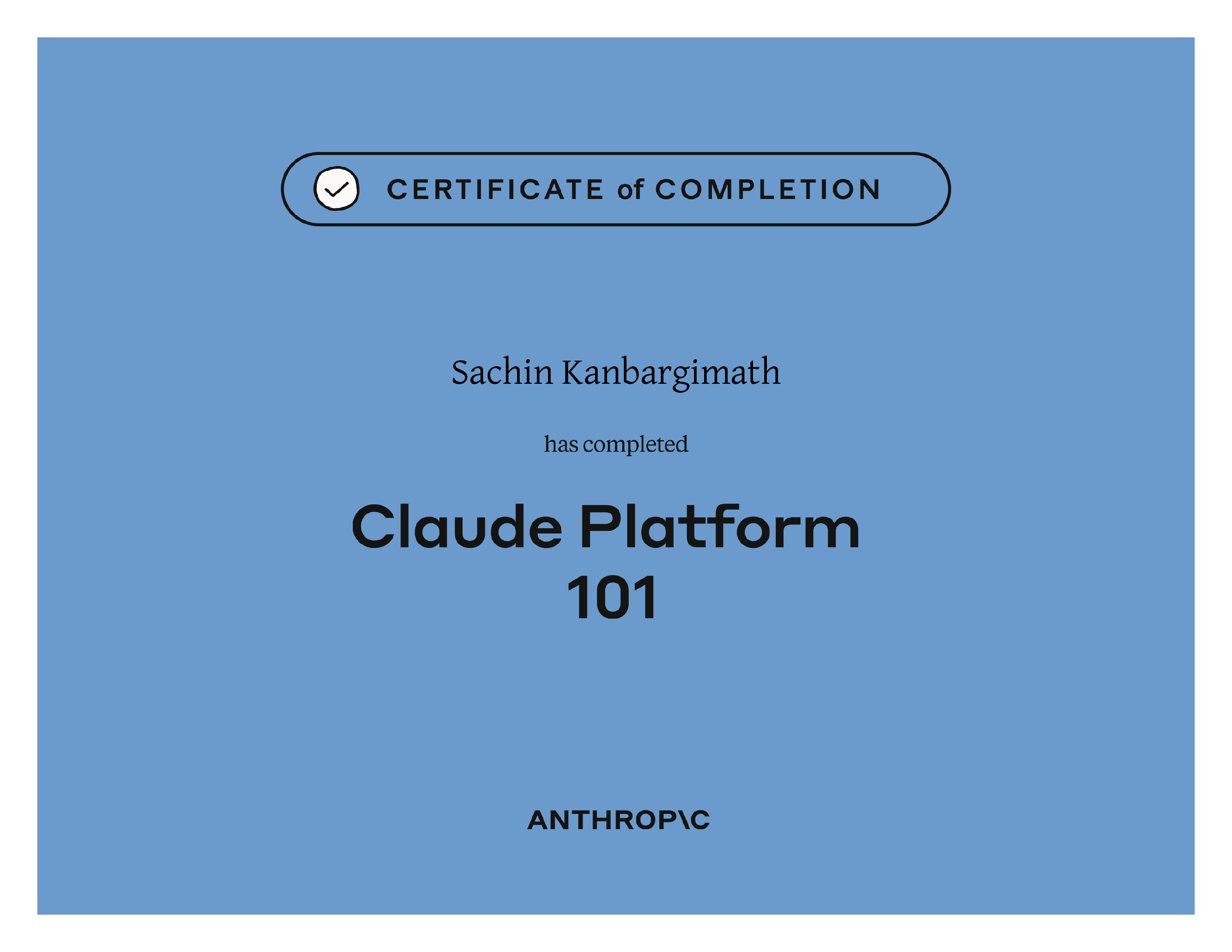 CERTIFICATE of COMPLETION

Sachin Kanbargimath

has completed

Claude Platform 101

ANTHROP\C